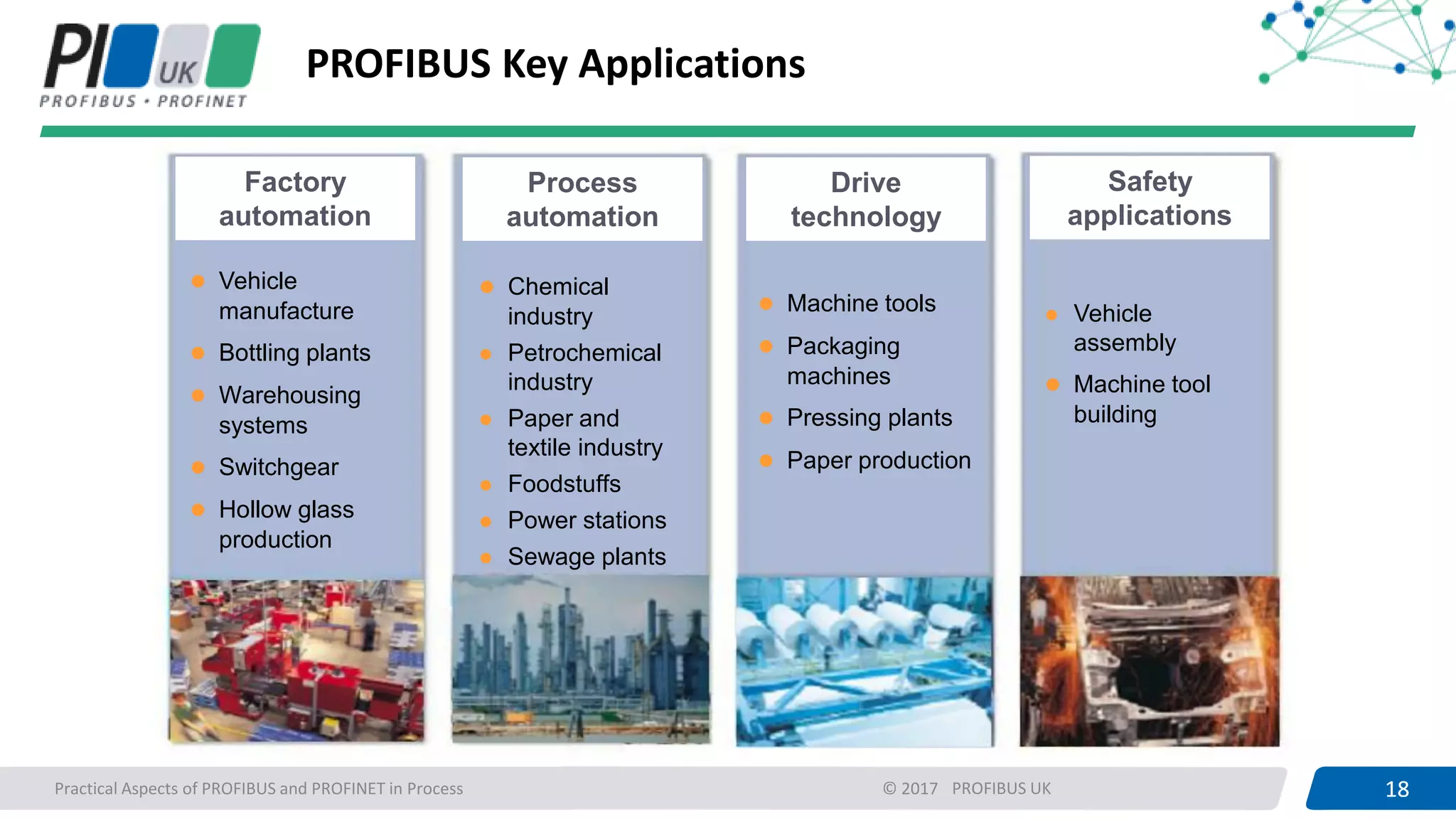 PI UK
PROFIBUS • PROFINET

PROFIBUS Key Applications

Factory automation

- Vehicle manufacture
- Bottling plants
- Warehousing systems
- Switchgear
- Hollow glass production

Process automation

- Chemical industry
- Petrochemical industry
- Paper and textile industry
- Foodstuffs
- Power stations
- Sewage plants

Drive technology

- Machine tools
- Packaging machines
- Pressing plants
- Paper production

Safety applications

- Vehicle assembly
- Machine tool building

Practical Aspects of PROFIBUS and PROFINET in Process

© 2017 PROFIBUS UK

18